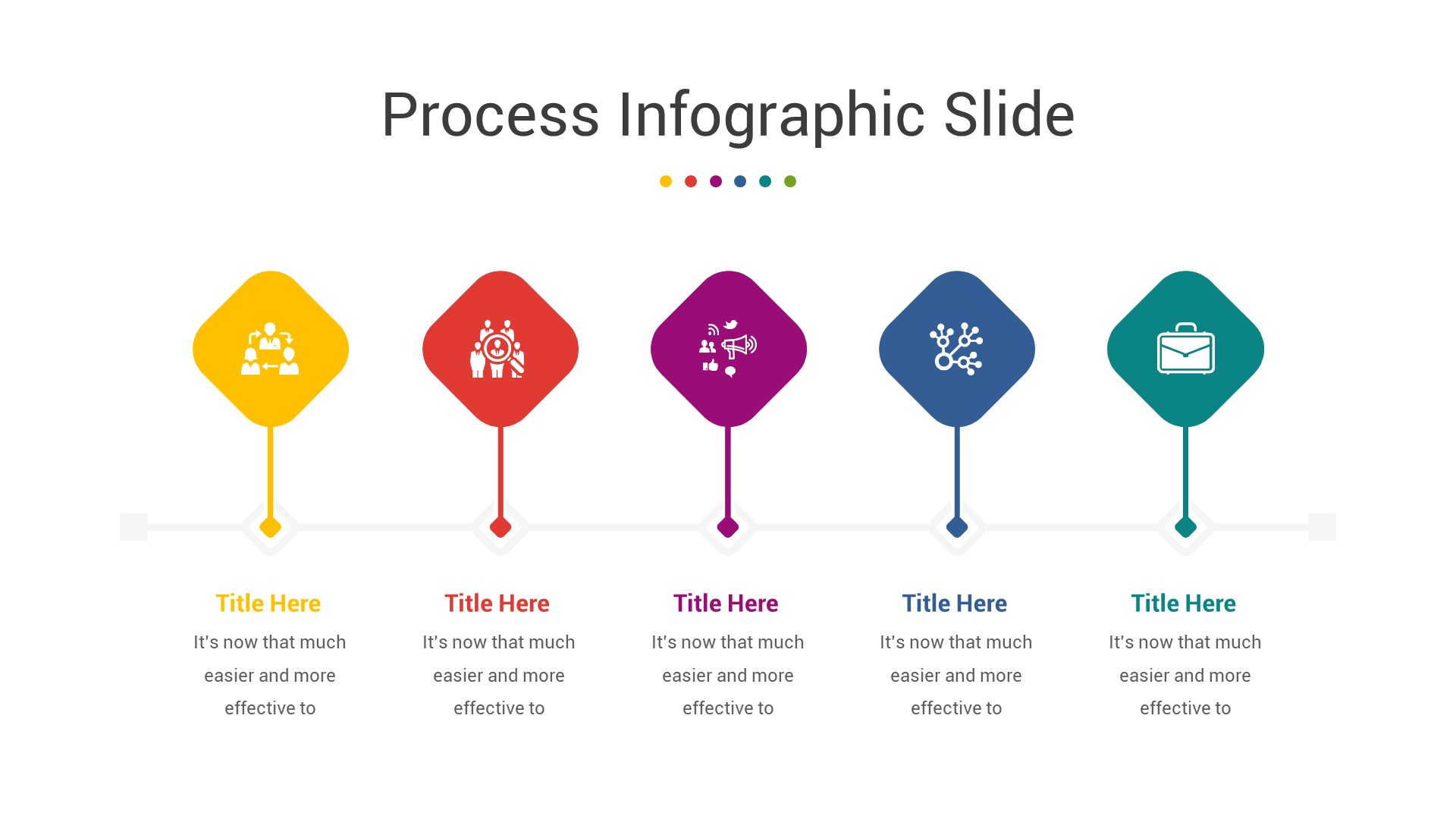 Process Infographic Slide

Title Here
It's now that much easier and more effective to

Title Here
It's now that much easier and more effective to

Title Here
It's now that much easier and more effective to

Title Here
It's now that much easier and more effective to

Title Here
It's now that much easier and more effective to